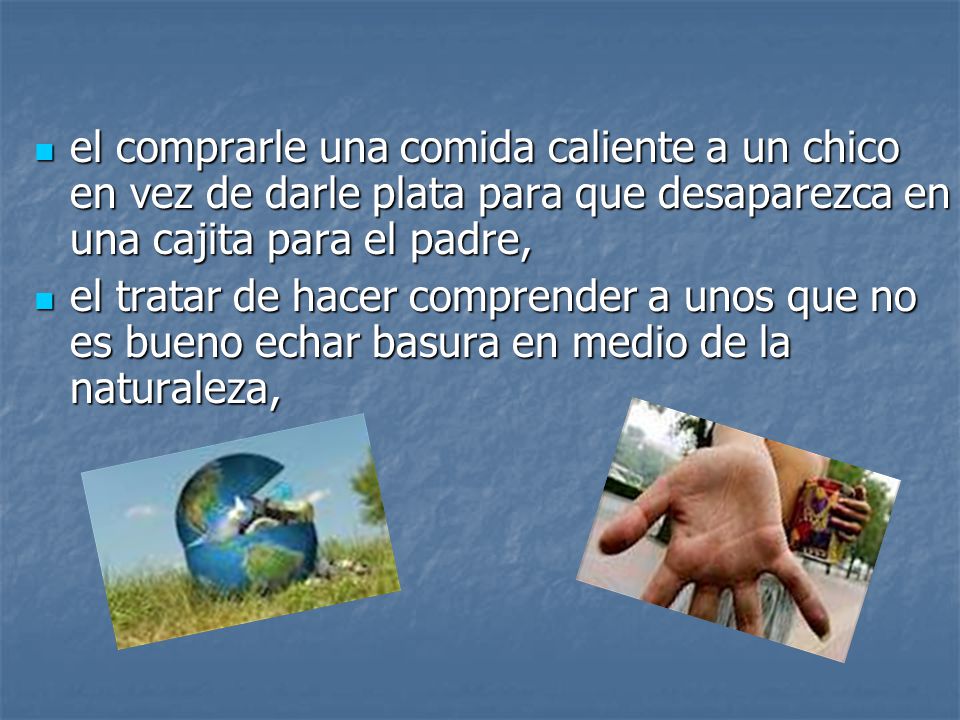 - el comprarle una comida caliente a un chico en vez de darle plata para que desaparezca en una cajita para el padre,
- el tratar de hacer comprender a unos que no es bueno echar basura en medio de la naturaleza,